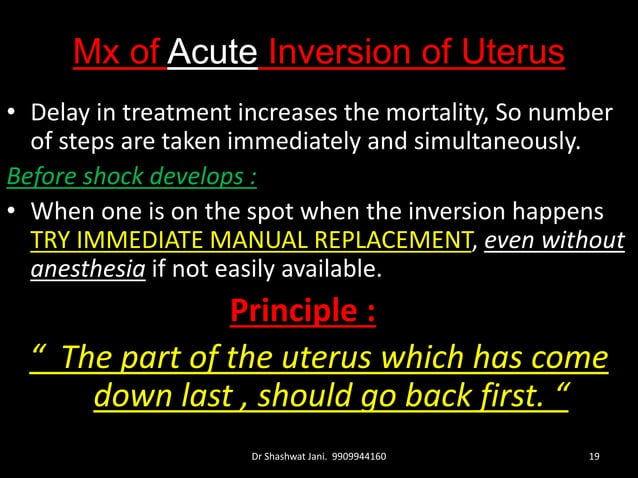 Mx of Acute Inversion of Uterus

• Delay in treatment increases the mortality, So number of steps are taken immediately and simultaneously.

Before shock develops :

• When one is on the spot when the inversion happens TRY IMMEDIATE MANUAL REPLACEMENT, even without anesthesia if not easily available.

Principle :

“ The part of the uterus which has come down last , should go back first. “

Dr Shashwat Jani. 9909944160

19